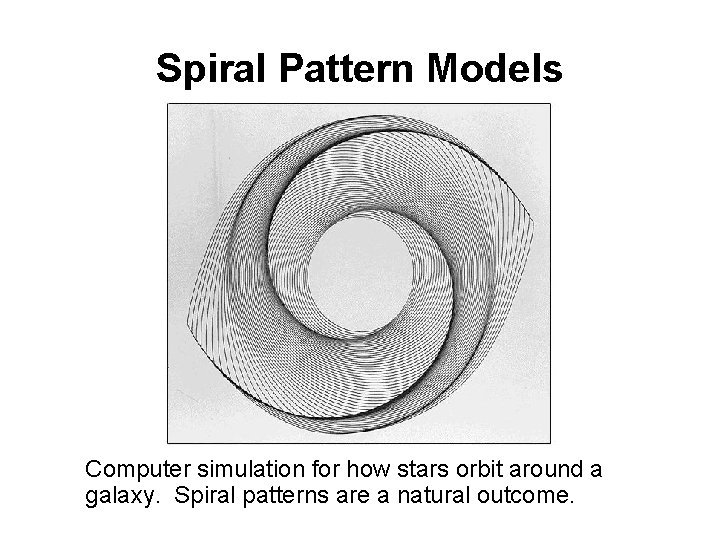 Spiral Pattern Models

Computer simulation for how stars orbit around a galaxy.  Spiral patterns are a natural outcome.